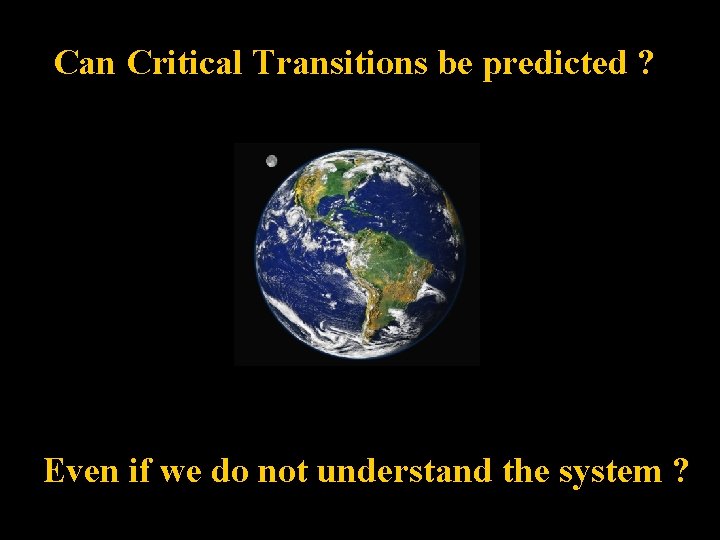 Can Critical Transitions be predicted ?

Even if we do not understand the system ?